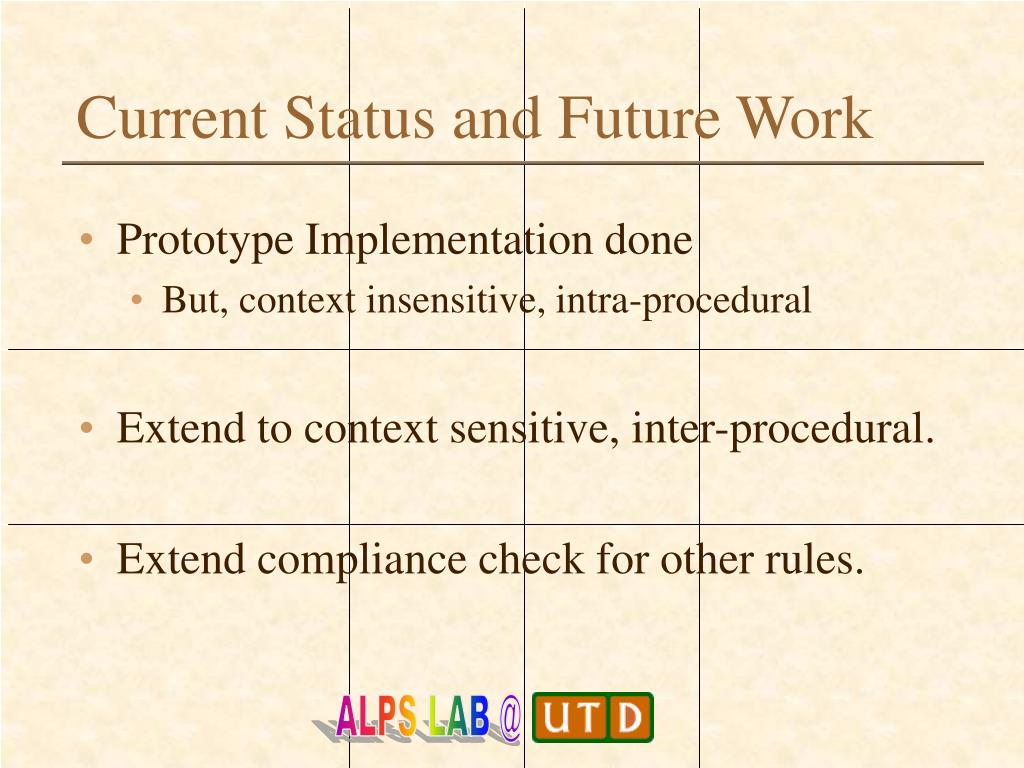 Current Status and Future Work

• Prototype Implementation done
  • But, context insensitive, intra-procedural

• Extend to context sensitive, inter-procedural.

• Extend compliance check for other rules.

ALPS LAB @ UTD